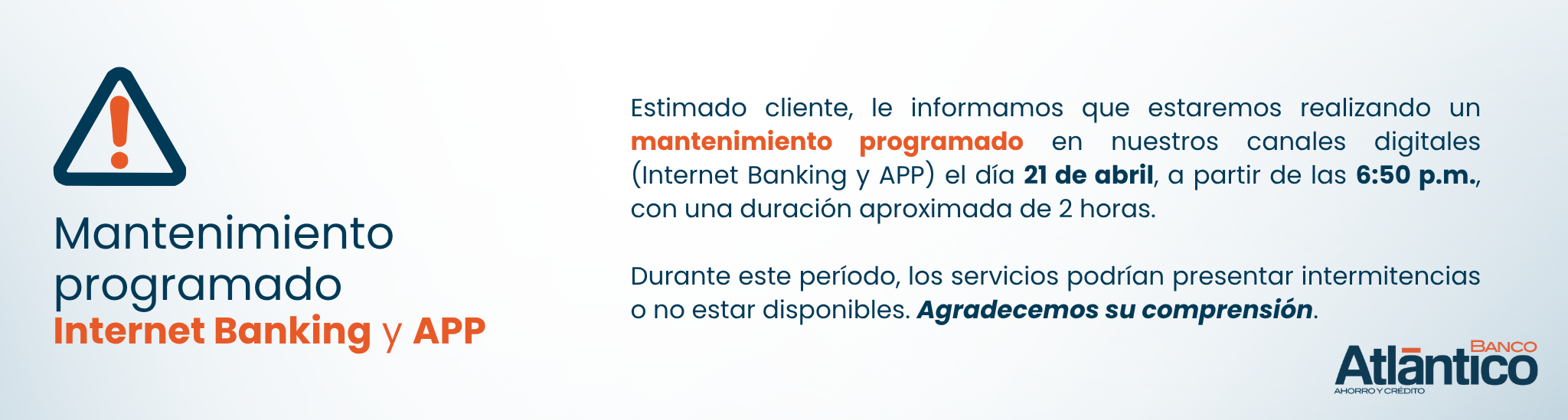 Mantenimiento programado
Internet Banking y APP

Estimado cliente, le informamos que estaremos realizando un mantenimiento programado en nuestros canales digitales (Internet Banking y APP) el día 21 de abril, a partir de las 6:50 p.m., con una duración aproximada de 2 horas.

Durante este período, los servicios podrían presentar intermitencias o no estar disponibles. Agradecemos su comprensión.

BANCO
Atlántico
AHORRO Y CRÉDITO